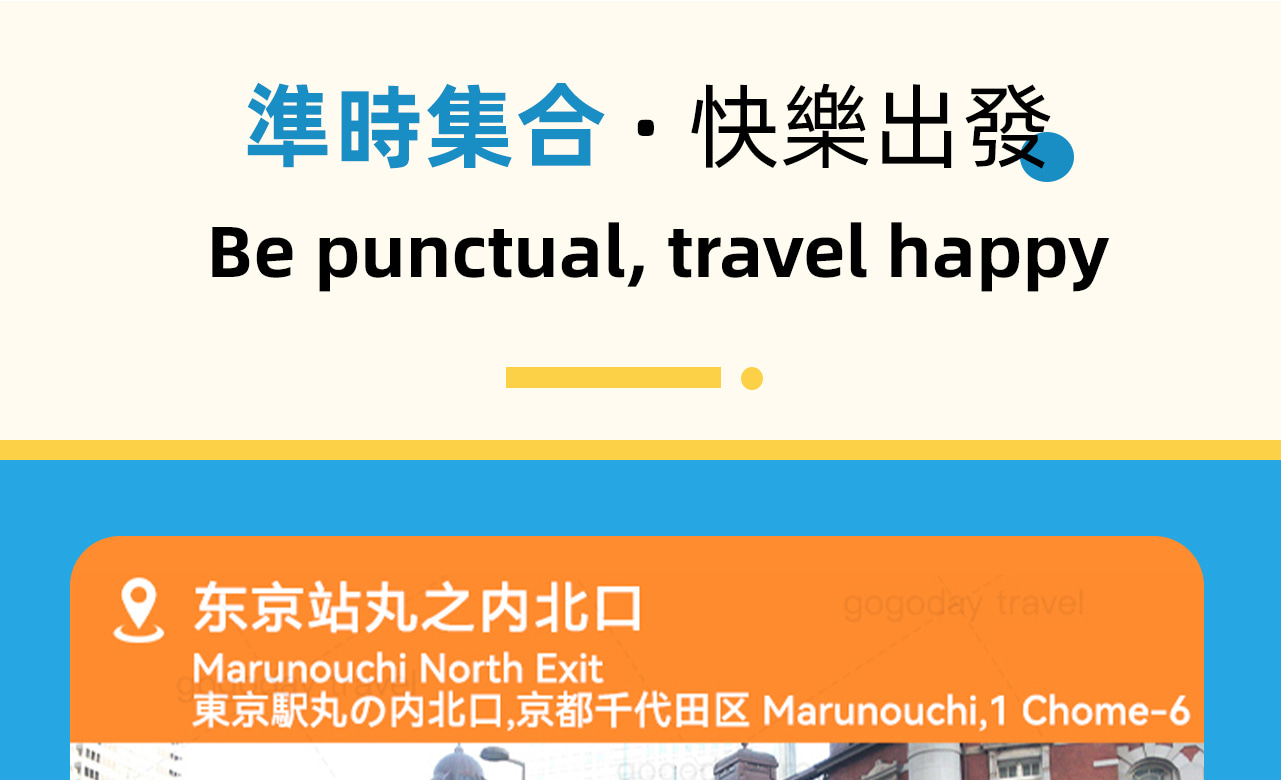 準時集合 · 快樂出發

Be punctual, travel happy

东京站丸之内北口

gogoday travel

Marunouchi North Exit

東京駅丸の内北口,京都千代田区 Marunouchi,1 Chome-6